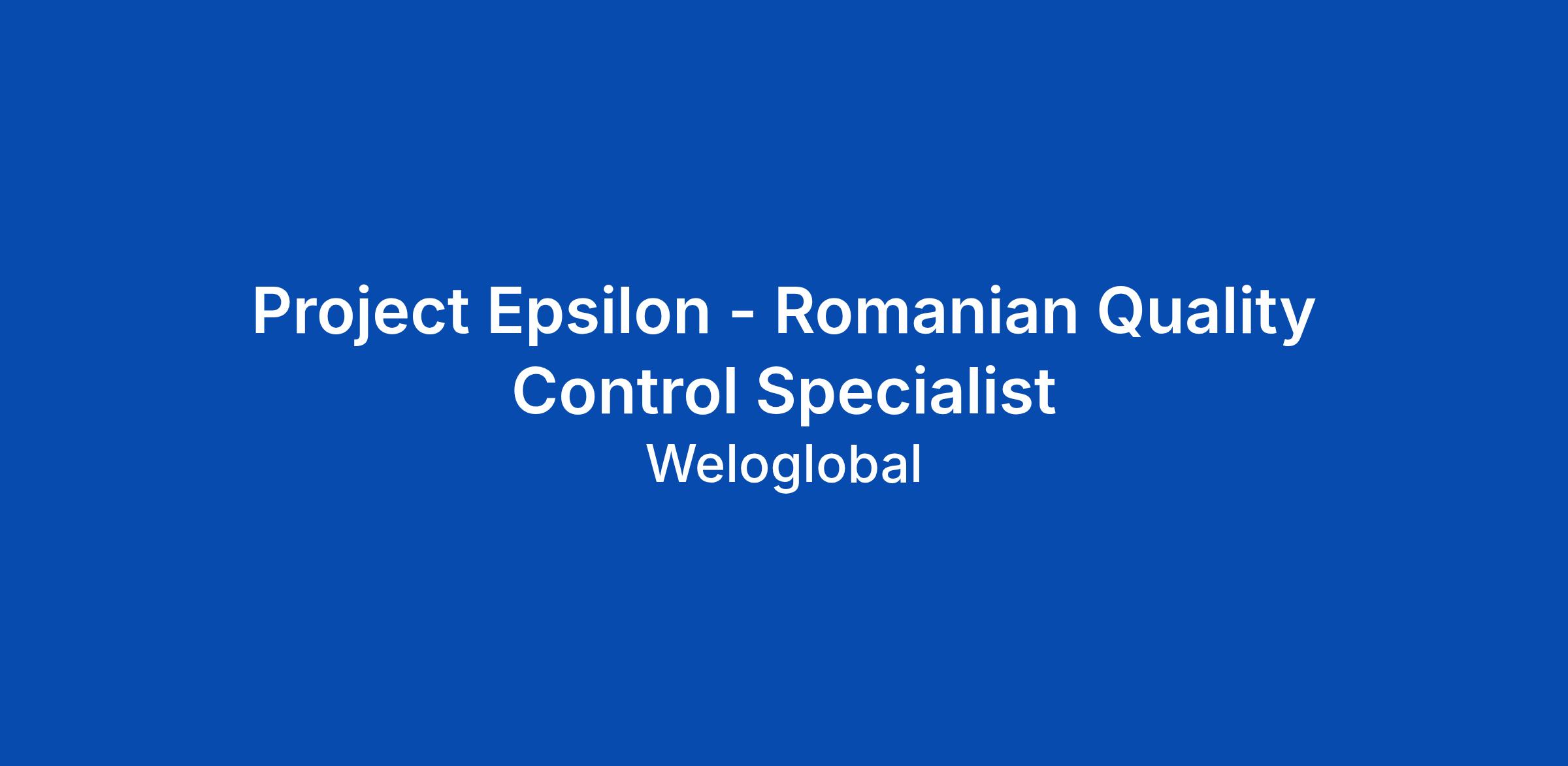 Project Epsilon - Romanian Quality Control Specialist

Weloglobal